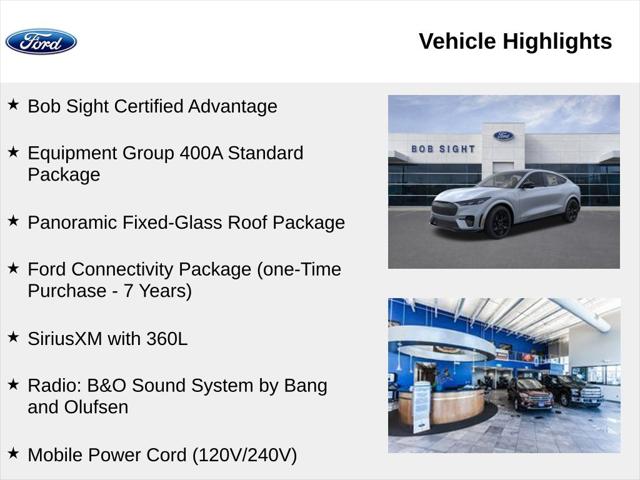 Ford

Vehicle Highlights

★ Bob Sight Certified Advantage

★ Equipment Group 400A Standard Package

★ Panoramic Fixed-Glass Roof Package

★ Ford Connectivity Package (one-Time Purchase - 7 Years)

★ SiriusXM with 360L

★ Radio: B&O Sound System by Bang and Olufsen

★ Mobile Power Cord (120V/240V)

BOB SIGHT

Ford